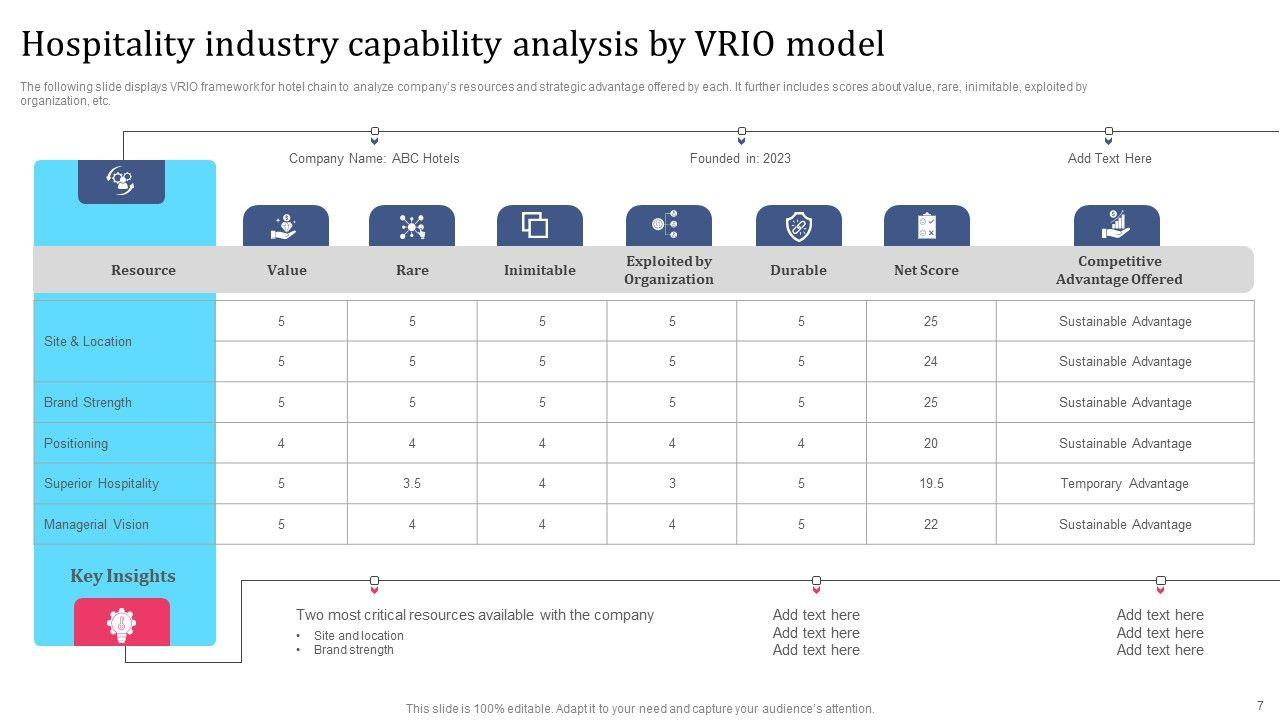 Hospitality industry capability analysis by VRIO model

The following slide displays VRIO framework for hotel chain to analyze company's resources and strategic advantage offered by each. It further includes scores about value, rare, inimitable, exploited by organization, etc.

Company Name: ABC Hotels

Founded in: 2023

Add Text Here

| Resource | Value | Rare | Inimitable | Exploited by Organization | Durable | Net Score | Competitive Advantage Offered |
|---|---|---|---|---|---|---|---|
| Site & Location | 5 | 5 | 5 | 5 | 5 | 25 | Sustainable Advantage |
| | 5 | 5 | 5 | 5 | 5 | 24 | Sustainable Advantage |
| Brand Strength | 5 | 5 | 5 | 5 | 5 | 25 | Sustainable Advantage |
| Positioning | 4 | 4 | 4 | 4 | 4 | 20 | Sustainable Advantage |
| Superior Hospitality | 5 | 3.5 | 4 | 3 | 5 | 19.5 | Temporary Advantage |
| Managerial Vision | 5 | 4 | 4 | 4 | 5 | 22 | Sustainable Advantage |

Key Insights

Two most critical resources available with the company
• Site and location
• Brand strength

Add text here
Add text here
Add text here

Add text here
Add text here
Add text here

This slide is 100% editable. Adapt it to your need and capture your audience's attention.

7